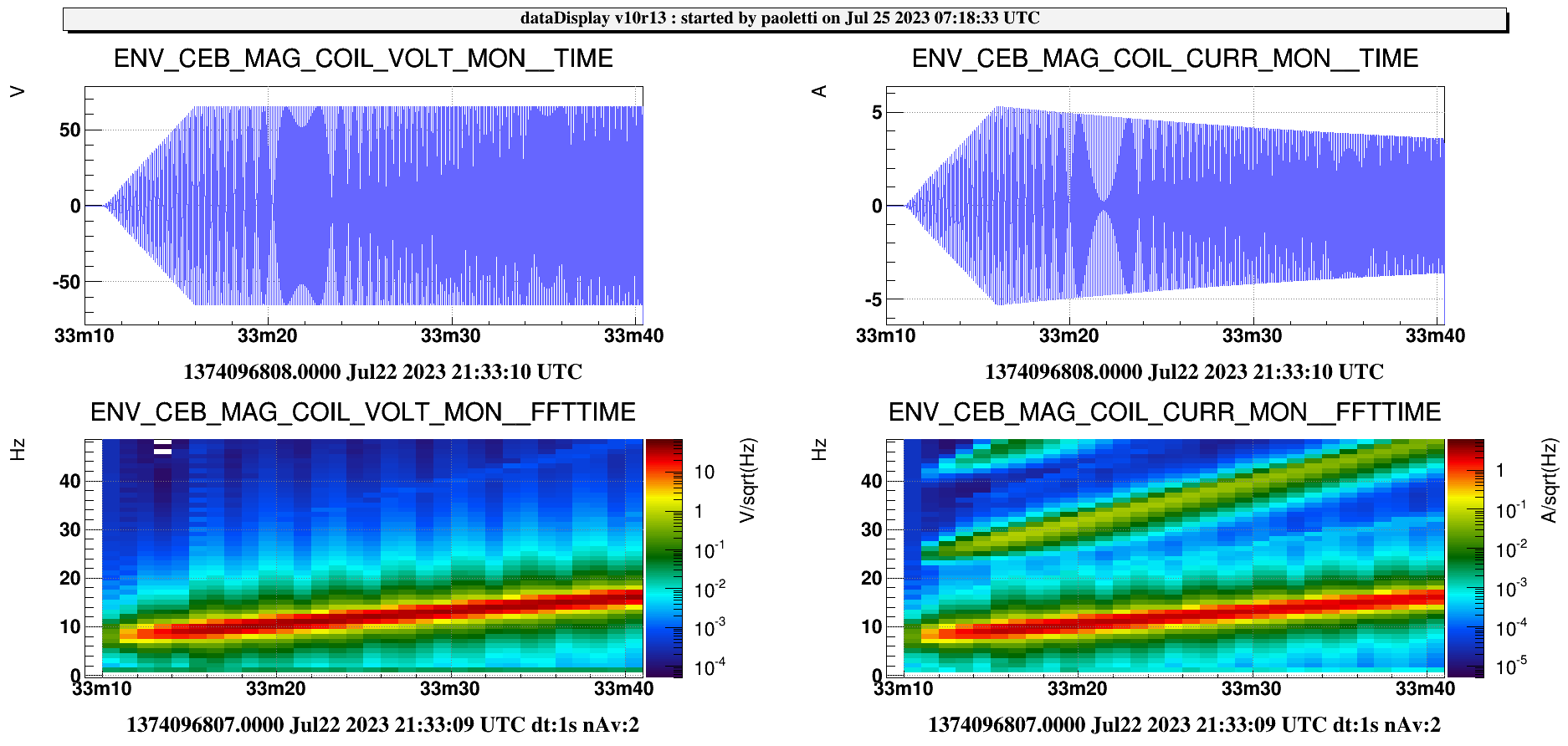 dataDisplay v10r13 : started by paoletti on Jul 25 2023 07:18:33 UTC

ENV_CEB_MAG_COIL_VOLT_MON__TIME

V

50

0

-50

33m10 33m20 33m30 33m40

1374096808.0000 Jul22 2023 21:33:10 UTC

ENV_CEB_MAG_COIL_CURR_MON__TIME

A

5

0

-5

33m10 33m20 33m30 33m40

1374096808.0000 Jul22 2023 21:33:10 UTC

ENV_CEB_MAG_COIL_VOLT_MON__FFTTIME

Hz

40

30

20

10

0

33m10 33m20 33m30 33m40

10

1

$10^{-1}$

$10^{-2}$

$10^{-3}$

$10^{-4}$

V/sqrt(Hz)

1374096807.0000 Jul22 2023 21:33:09 UTC dt:1s nAv:2

ENV_CEB_MAG_COIL_CURR_MON__FFTTIME

Hz

40

30

20

10

0

33m10 33m20 33m30 33m40

1

$10^{-1}$

$10^{-2}$

$10^{-3}$

$10^{-4}$

$10^{-5}$

A/sqrt(Hz)

1374096807.0000 Jul22 2023 21:33:09 UTC dt:1s nAv:2